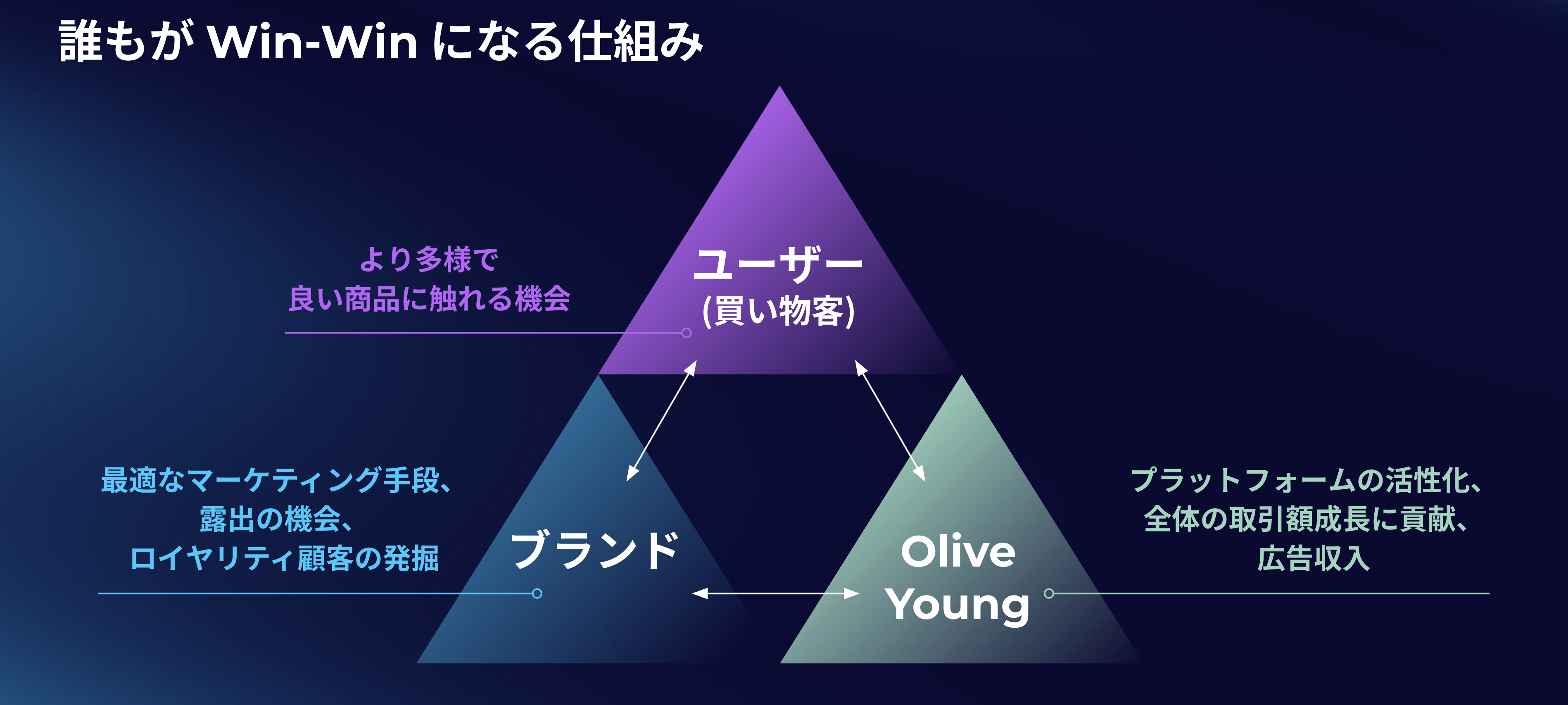 誰もが Win-Win になる仕組み

より多様で
良い商品に触れる機会

ユーザー
(買い物客)

最適なマーケティング手段、
露出の機会、
ロイヤリティ顧客の発掘

ブランド

Olive
Young

プラットフォームの活性化、
全体の取引額成長に貢献、
広告収入